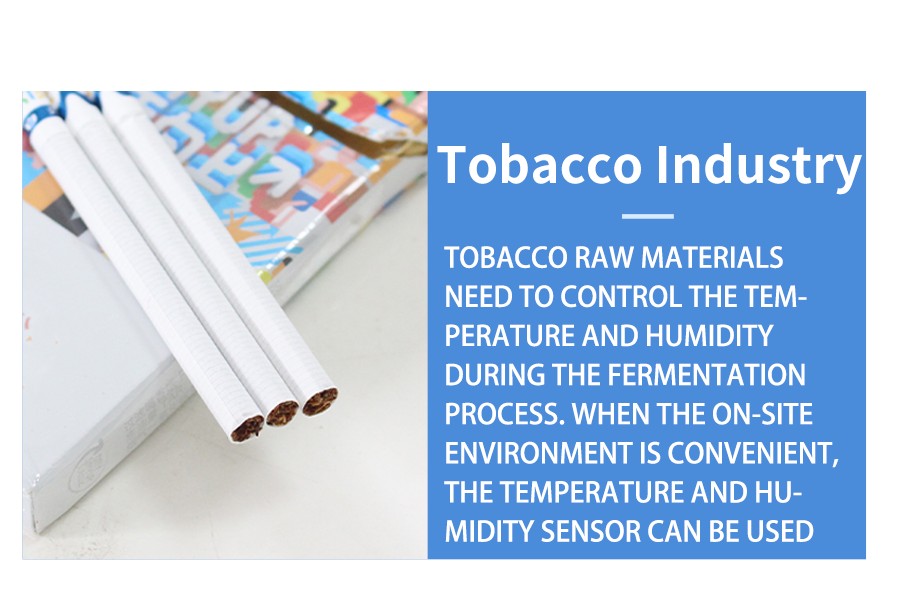 Tobacco Industry

TOBACCO RAW MATERIALS NEED TO CONTROL THE TEMPERATURE AND HUMIDITY DURING THE FERMENTATION PROCESS. WHEN THE ON-SITE ENVIRONMENT IS CONVENIENT, THE TEMPERATURE AND HUMIDITY SENSOR CAN BE USED